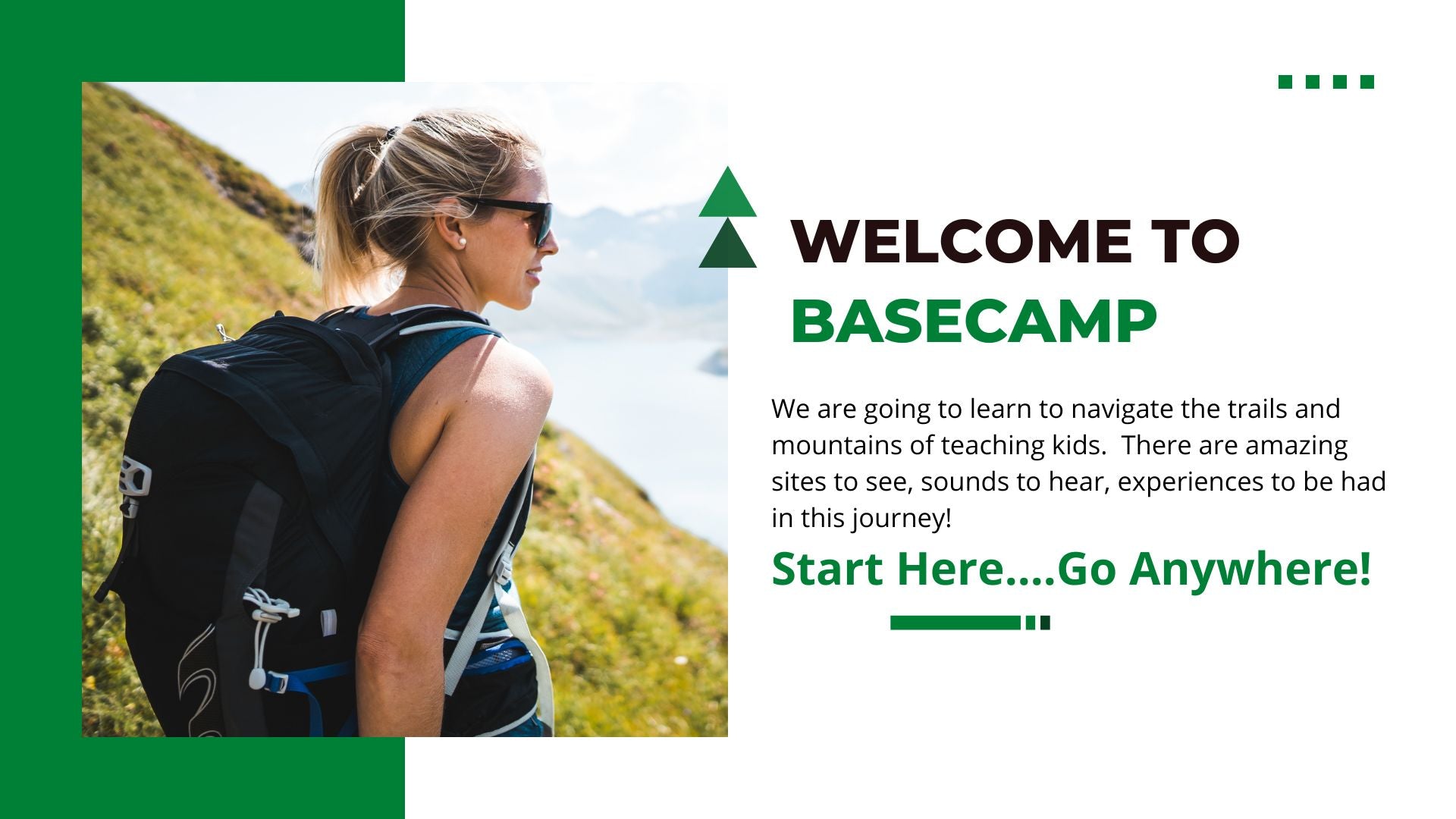 WELCOME TO
BASECAMP

We are going to learn to navigate the trails and mountains of teaching kids. There are amazing sites to see, sounds to hear, experiences to be had in this journey!

Start Here....Go Anywhere!